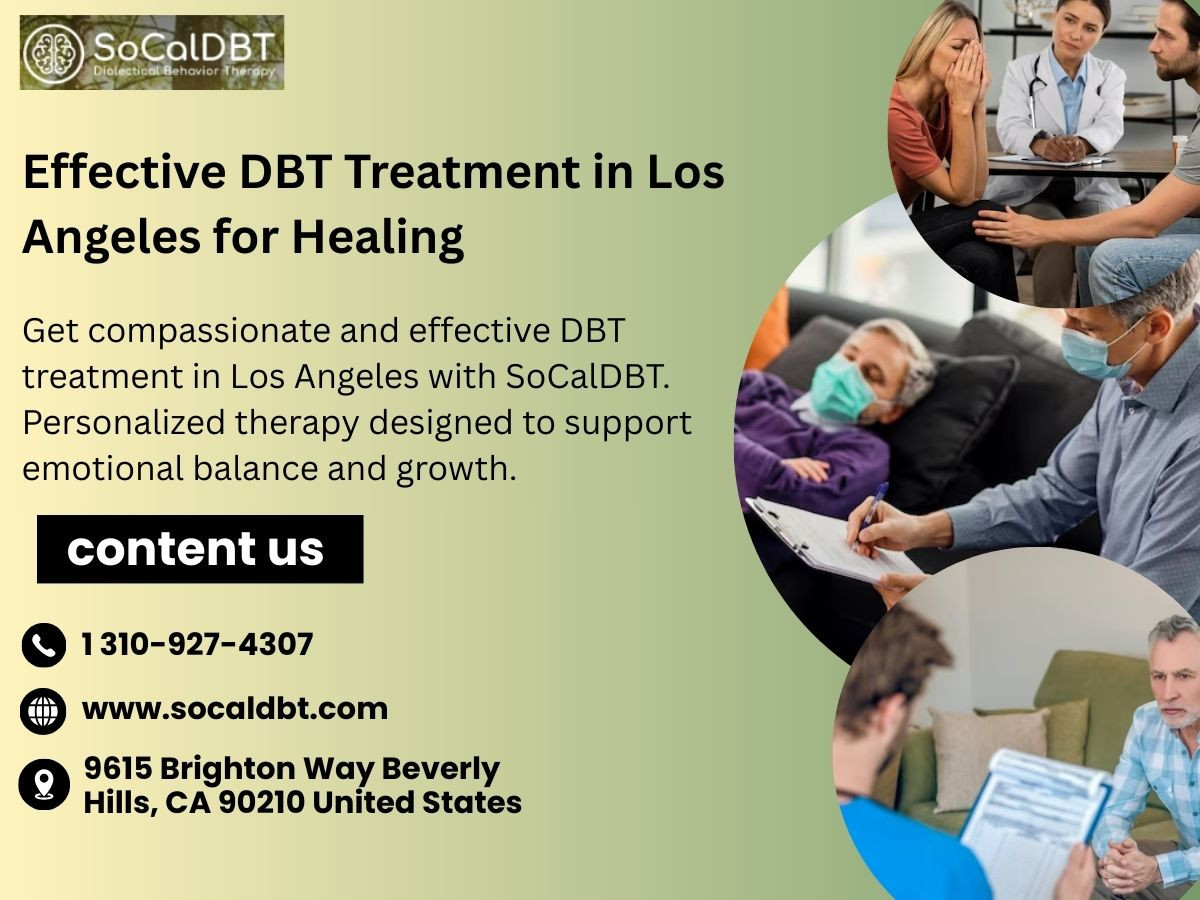 SoCalDBT
Dialectical Behavior Therapy

Effective DBT Treatment in Los Angeles for Healing

Get compassionate and effective DBT treatment in Los Angeles with SoCalDBT. Personalized therapy designed to support emotional balance and growth.

content us

1 310-927-4307

www.socaldbt.com

9615 Brighton Way Beverly Hills, CA 90210 United States